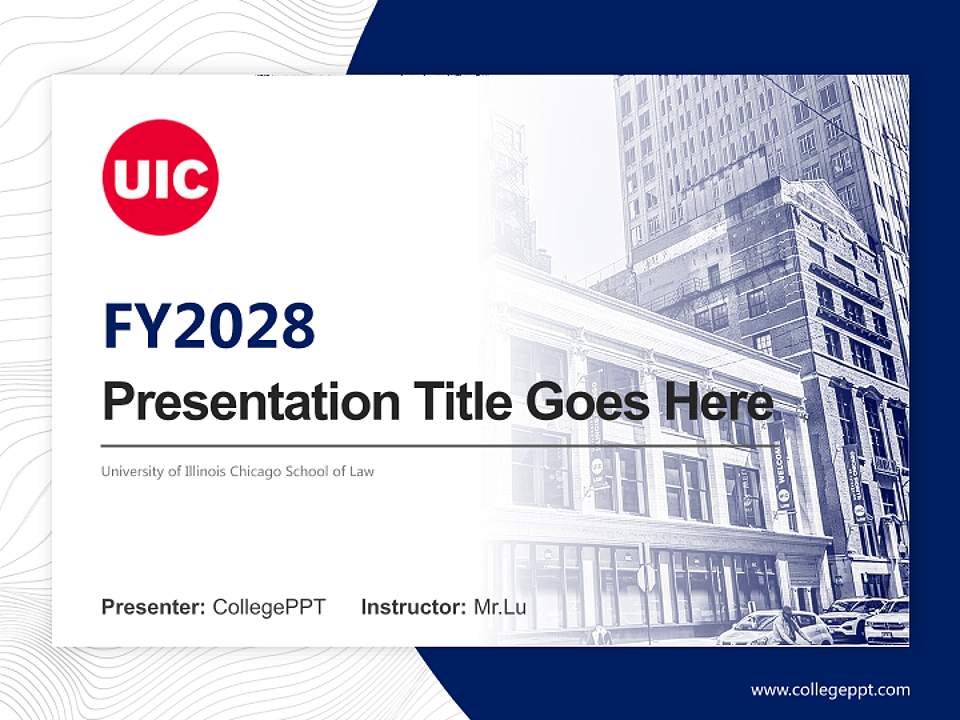 UIC

FY2028

Presentation Title Goes Here

University of Illinois Chicago School of Law

Presenter: CollegePPT Instructor: Mr.Lu

www.collegeppt.com